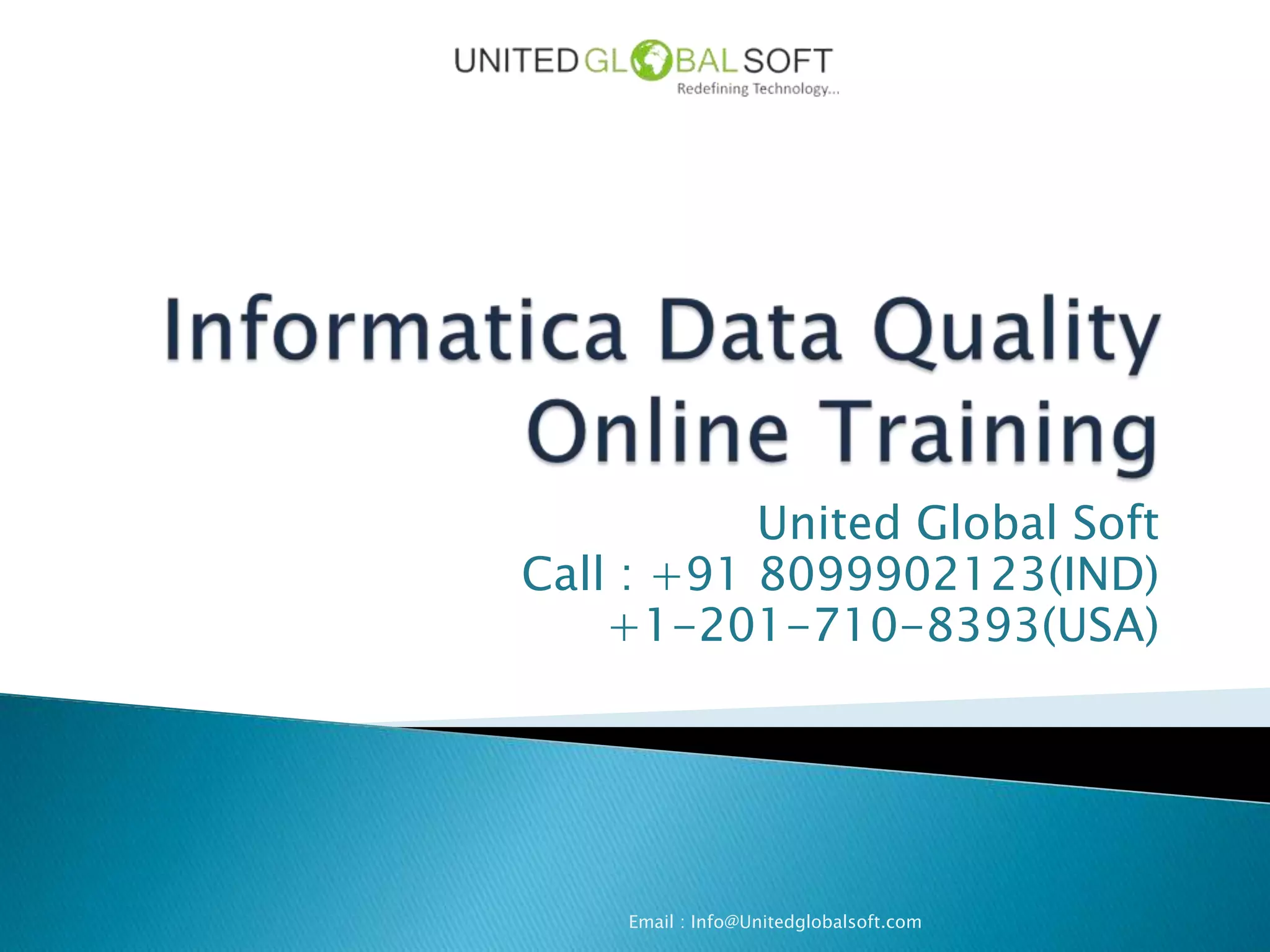 UNITED GLOBAL SOFT
Redefining Technology...

Informatica Data Quality Online Training

United Global Soft
Call : +91 8099902123(IND)
+1-201-710-8393(USA)

Email : Info@Unitedglobalsoft.com